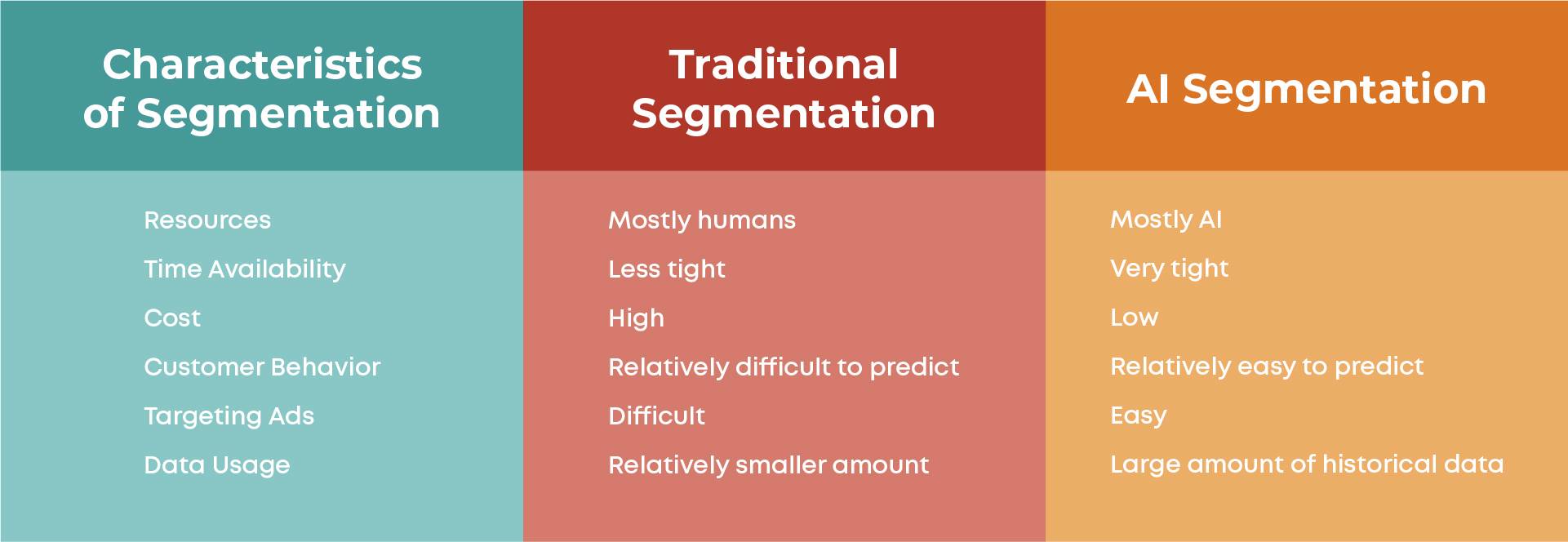 | Characteristics of Segmentation | Traditional Segmentation | AI Segmentation |
|---|---|---|
| Resources | Mostly humans | Mostly AI |
| Time Availability | Less tight | Very tight |
| Cost | High | Low |
| Customer Behavior | Relatively difficult to predict | Relatively easy to predict |
| Targeting Ads | Difficult | Easy |
| Data Usage | Relatively smaller amount | Large amount of historical data |